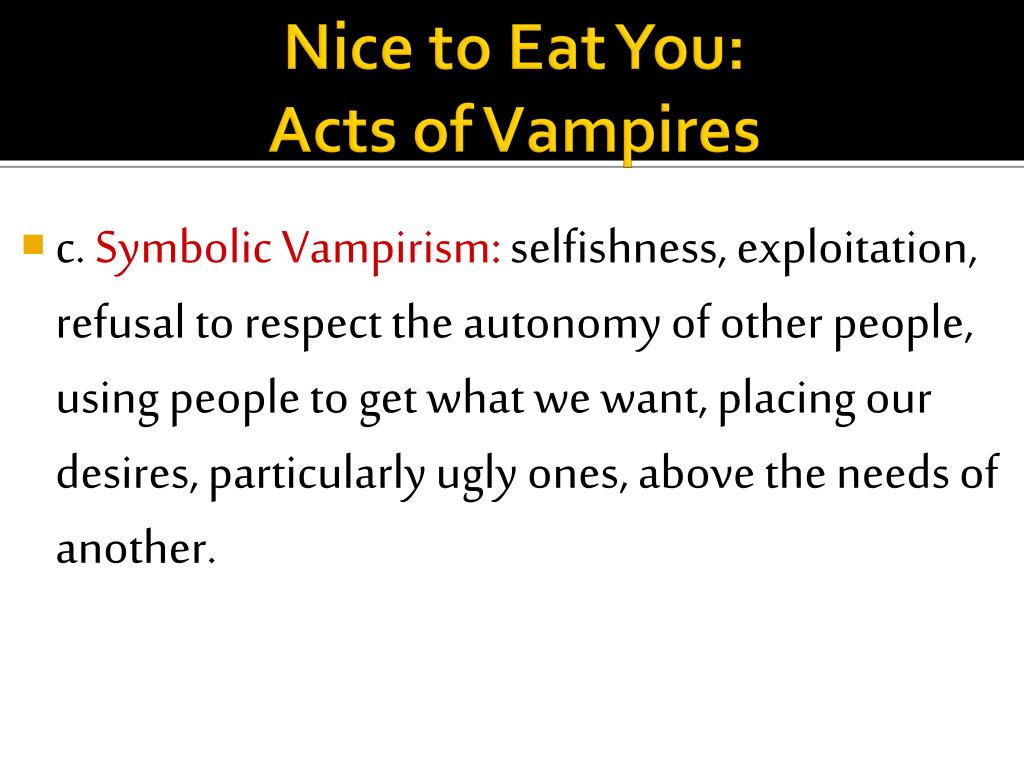 Nice to Eat You:
Acts of Vampires

c. Symbolic Vampirism: selfishness, exploitation, refusal to respect the autonomy of other people, using people to get what we want, placing our desires, particularly ugly ones, above the needs of another.